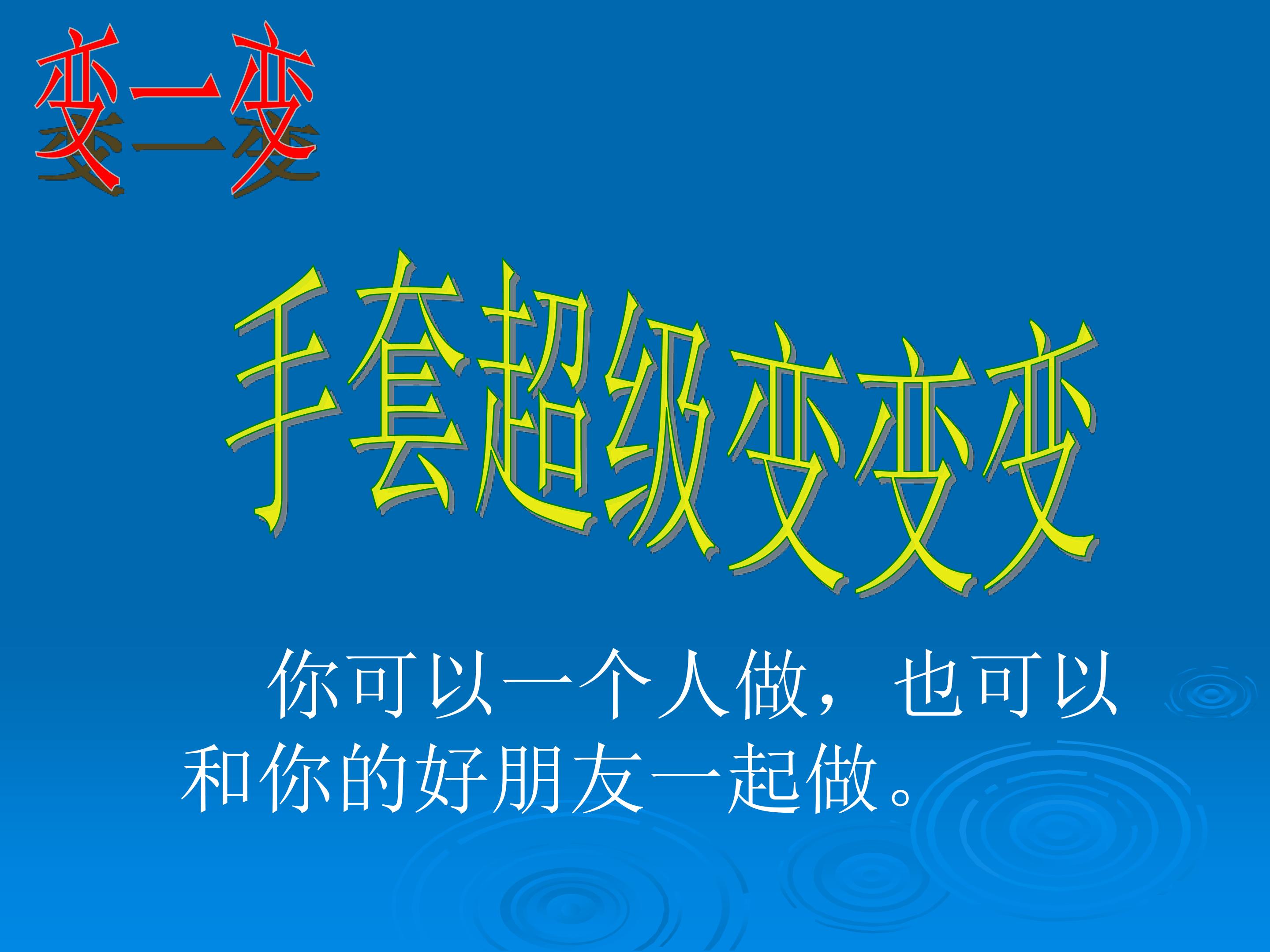 变一变

手套超级变变变

你可以一个人做，也可以和你的好朋友一起做。